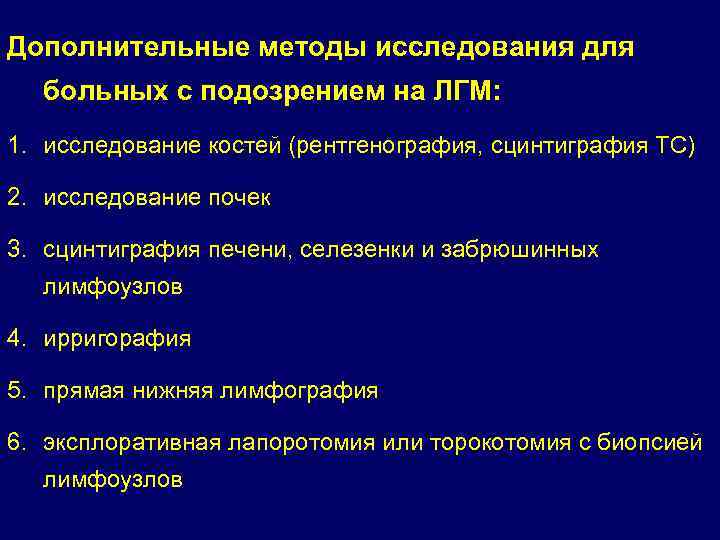 Дополнительные методы исследования для больных с подозрением на ЛГМ:

1. исследование костей (рентгенография, сцинтиграфия ТС)

2. исследование почек

3. сцинтиграфия печени, селезенки и забрюшинных лимфоузлов

4. ирригорафия

5. прямая нижняя лимфография

6. эксплоративная лапоротомия или торокотомия с биопсией лимфоузлов